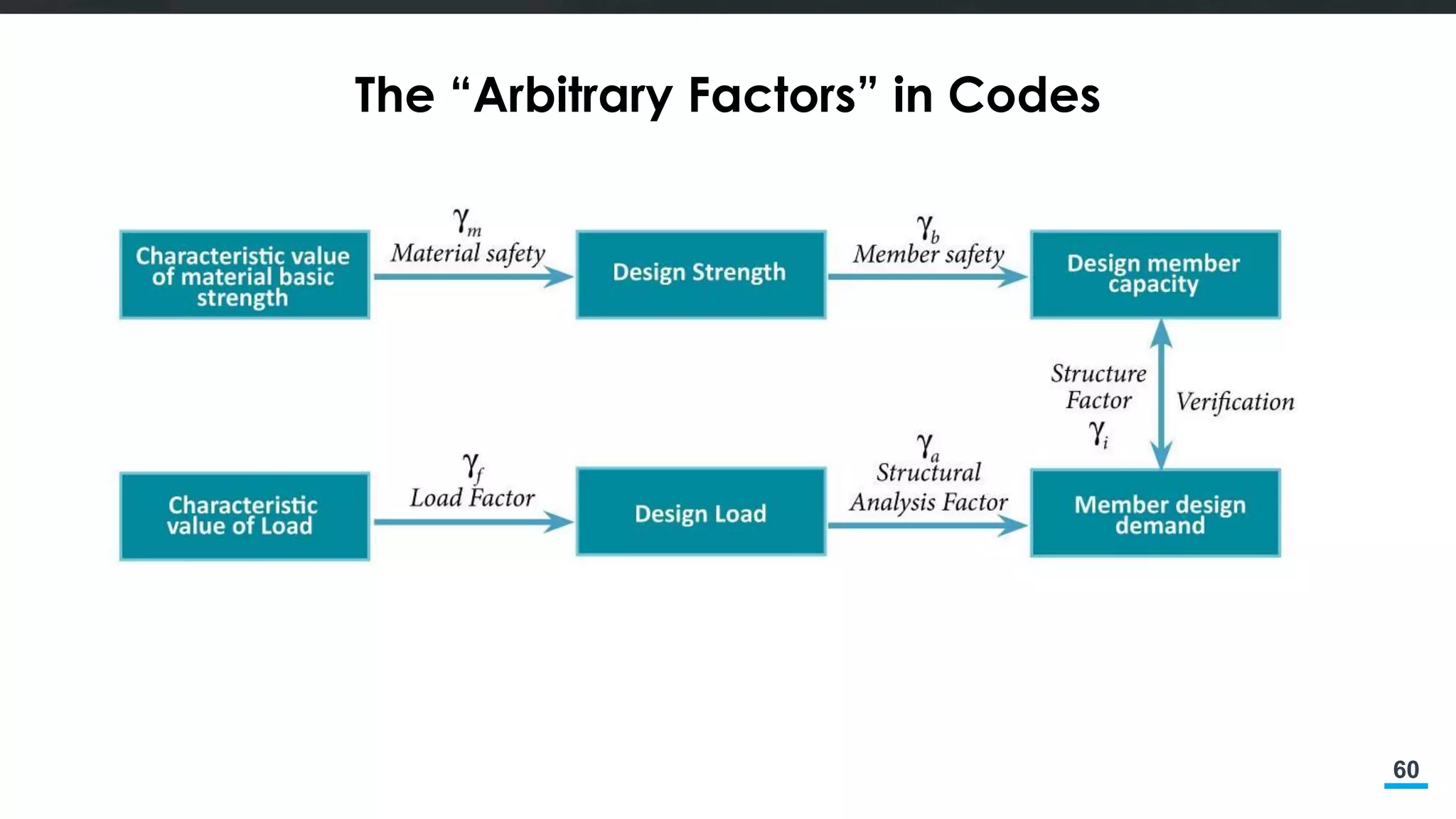 The “Arbitrary Factors” in Codes

Characteristic value of material basic strength

$\gamma_m$
Material safety

Design Strength

$\gamma_b$
Member safety

Design member capacity

Structure Factor
$\gamma_i$

Verification

Characteristic value of Load

$\gamma_f$
Load Factor

Design Load

$\gamma_a$
Structural Analysis Factor

Member design demand

60